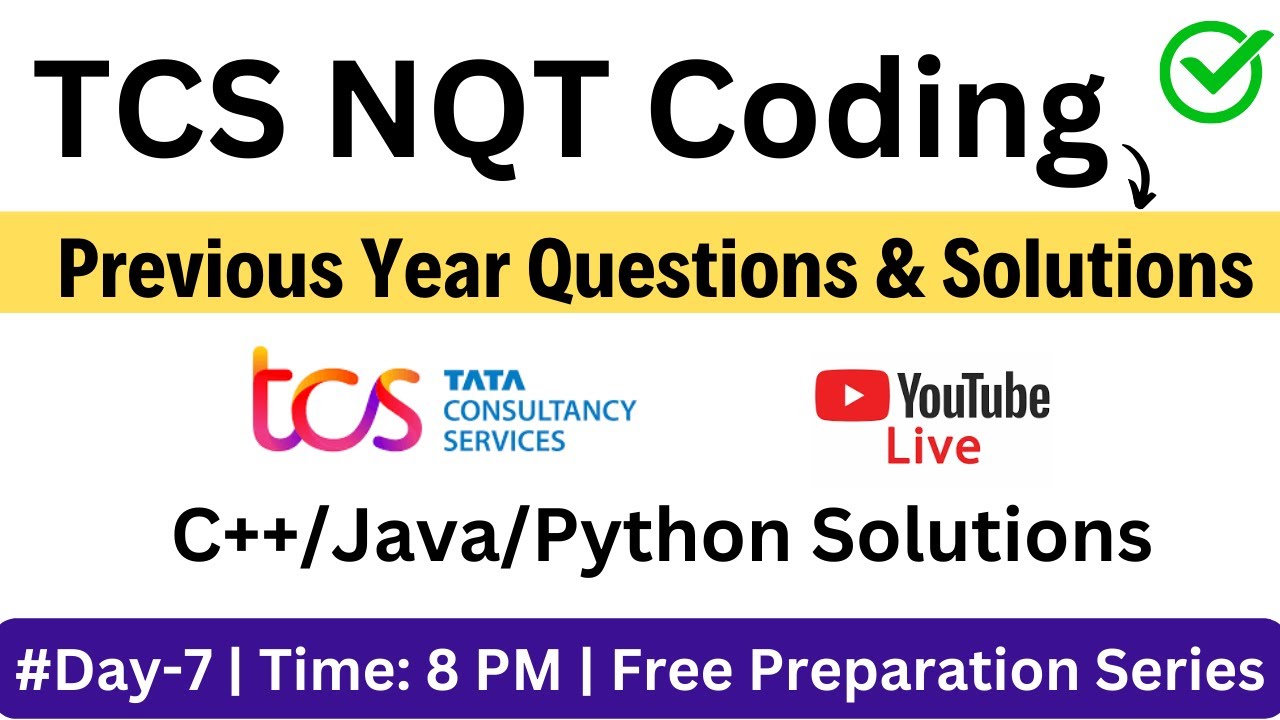 TCS NQT Coding

Previous Year Questions & Solutions

tcs TATA CONSULTANCY SERVICES

YouTube Live

C++/Java/Python Solutions

#Day-7 | Time: 8 PM | Free Preparation Series